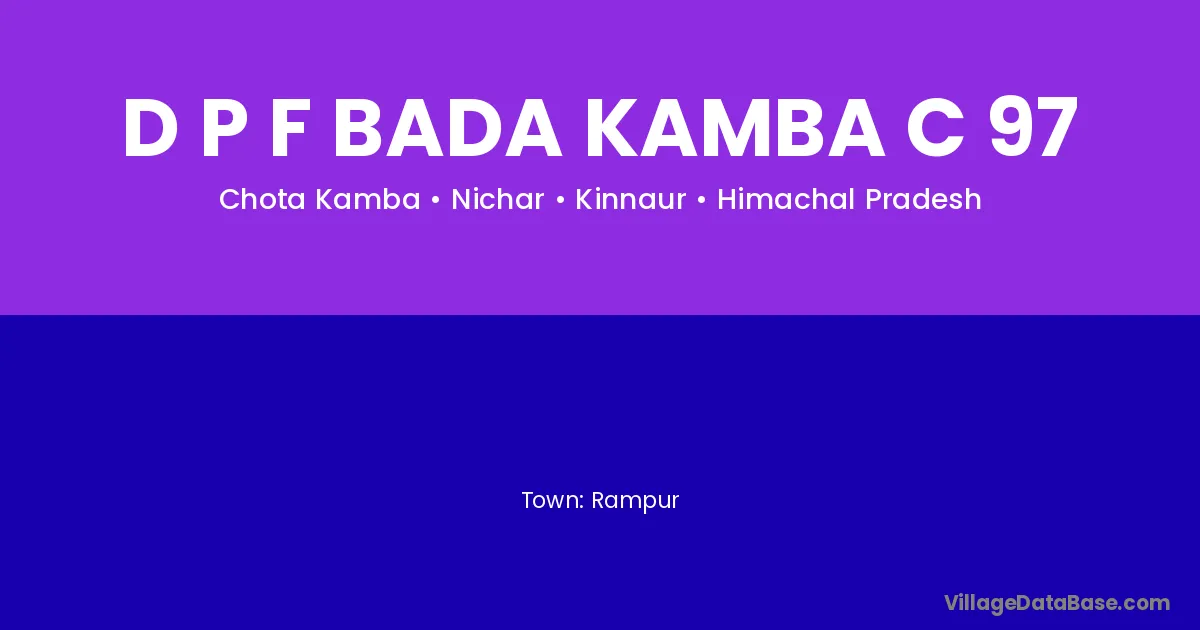 D P F BADA KAMBA C 97

Chota Kamba • Nichar • Kinnaur • Himachal Pradesh

Town: Rampur

VillageDataBase.com